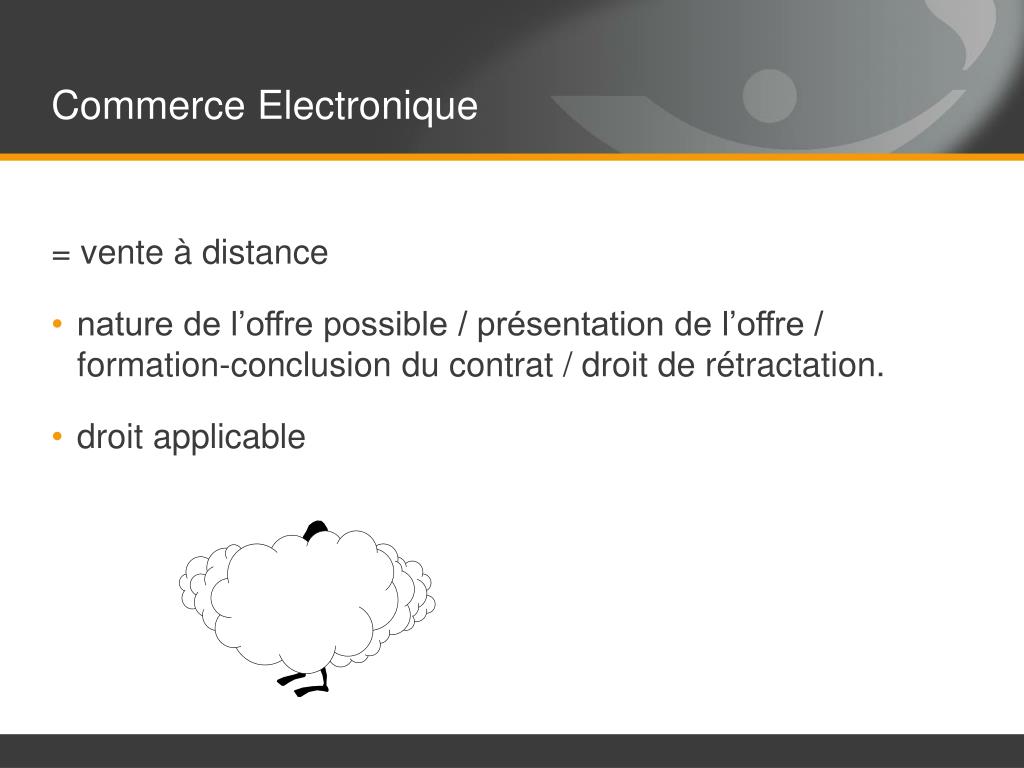 Commerce Electronique

= vente à distance

• nature de l’offre possible / présentation de l’offre / formation-conclusion du contrat / droit de rétractation.

• droit applicable